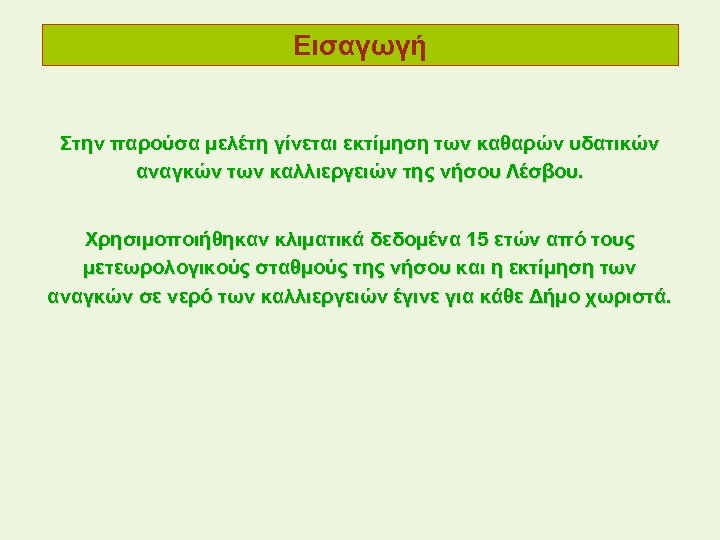 Εισαγωγή

Στην παρούσα μελέτη γίνεται εκτίμηση των καθαρών υδατικών αναγκών των καλλιεργειών της νήσου Λέσβου.

Χρησιμοποιήθηκαν κλιματικά δεδομένα 15 ετών από τους μετεωρολογικούς σταθμούς της νήσου και η εκτίμηση των αναγκών σε νερό των καλλιεργειών έγινε για κάθε Δήμο χωριστά.